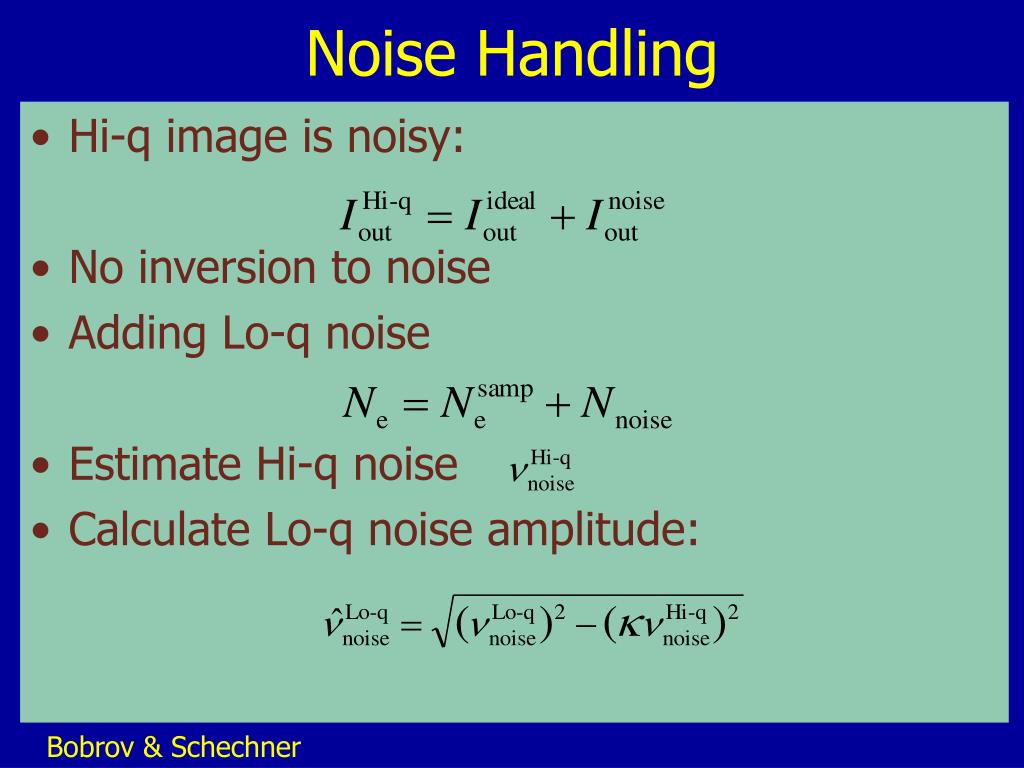 Noise Handling

• Hi-q image is noisy:

$I_{\text{out}}^{\text{Hi-q}} = I_{\text{out}}^{\text{ideal}} + I_{\text{out}}^{\text{noise}}$

• No inversion to noise
• Adding Lo-q noise

$N_{\text{e}} = N_{\text{e}}^{\text{samp}} + N_{\text{noise}}$

• Estimate Hi-q noise $\nu_{\text{noise}}^{\text{Hi-q}}$
• Calculate Lo-q noise amplitude:

$\hat{\nu}_{\text{noise}}^{\text{Lo-q}} = \sqrt{(\nu_{\text{noise}}^{\text{Lo-q}})^2 - (\kappa \nu_{\text{noise}}^{\text{Hi-q}})^2}$

Bobrov & Schechner